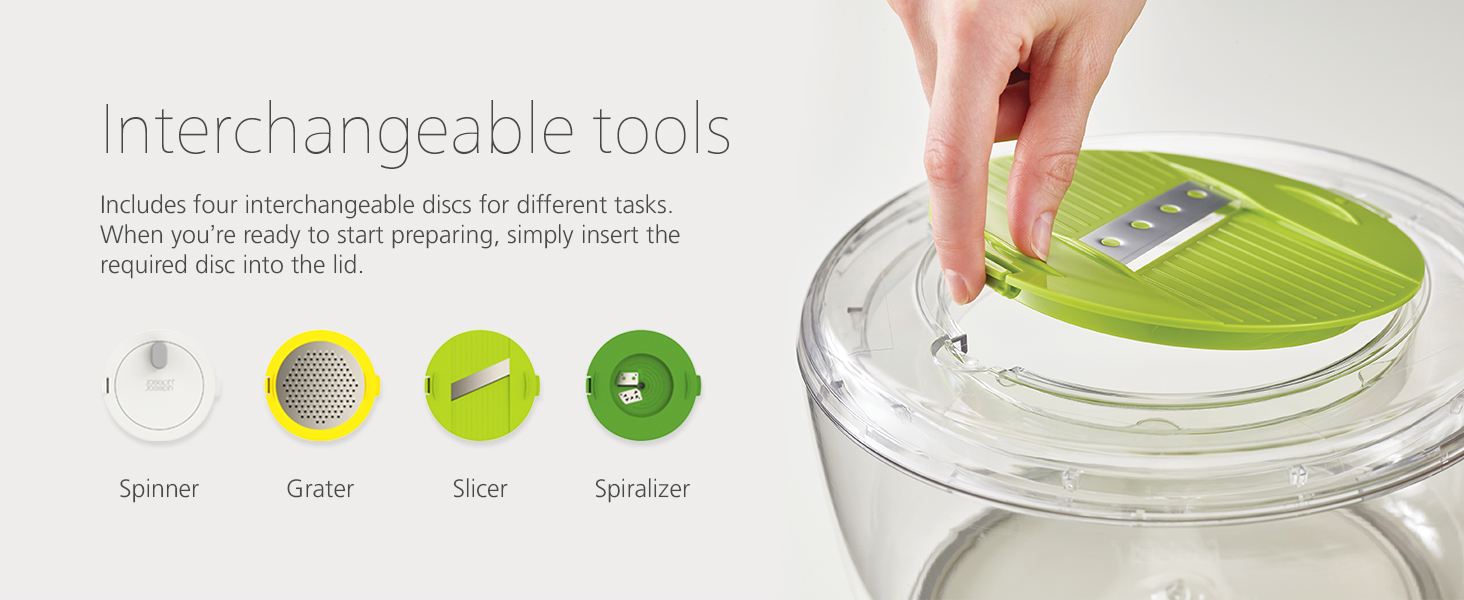 Interchangeable tools

Includes four interchangeable discs for different tasks. When you're ready to start preparing, simply insert the required disc into the lid.

Joseph Joseph

Spinner

Grater

Slicer

Spiralizer